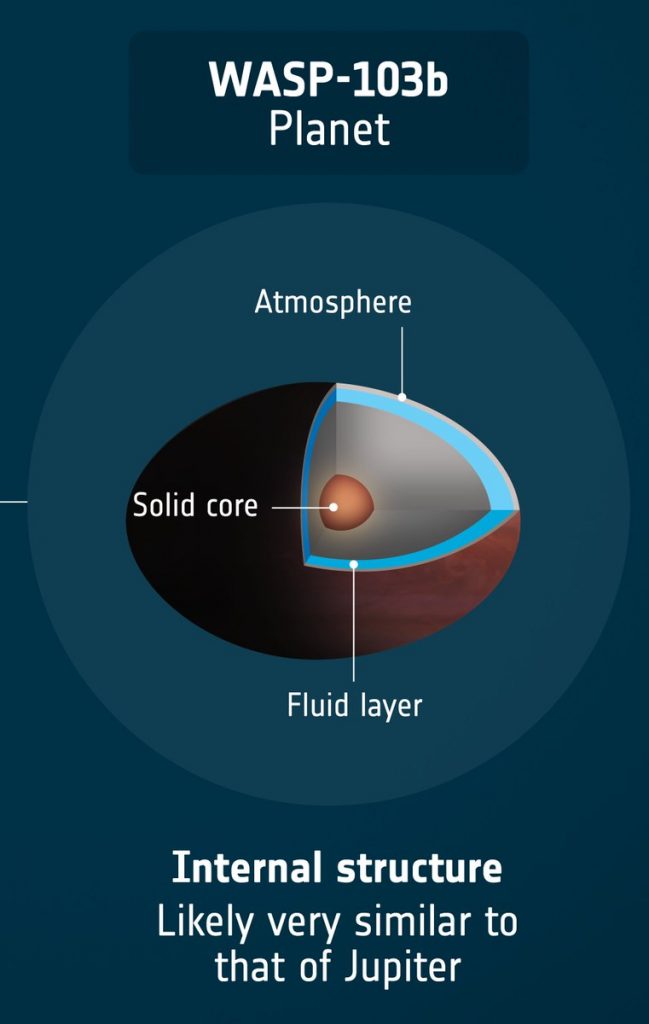 WASP-103b
Planet

Atmosphere

Solid core

Fluid layer

Internal structure
Likely very similar to that of Jupiter